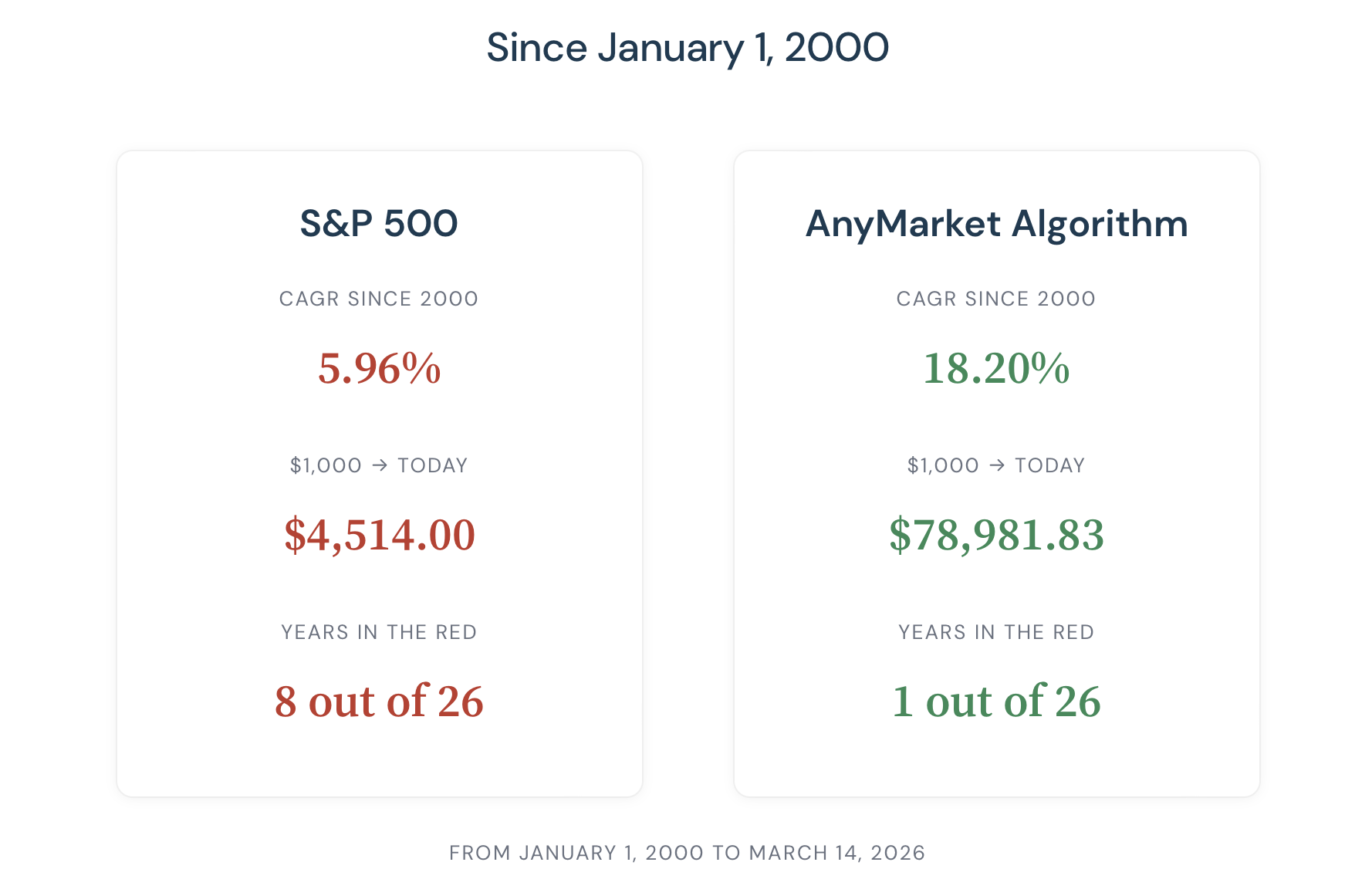 Since January 1, 2000

S&P 500

CAGR SINCE 2000

5.96%

\$1,000 → TODAY

\$4,514.00

YEARS IN THE RED

8 out of 26

AnyMarket Algorithm

CAGR SINCE 2000

18.20%

\$1,000 → TODAY

\$78,981.83

YEARS IN THE RED

1 out of 26

FROM JANUARY 1, 2000 TO MARCH 14, 2026